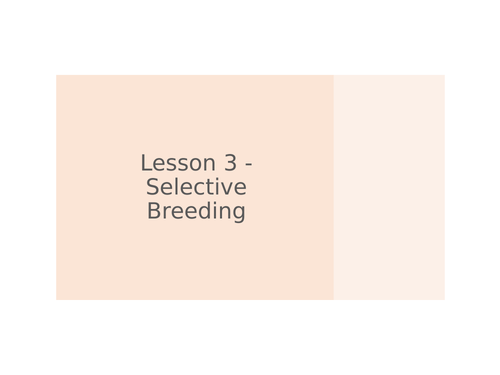 Lesson 3 - Selective Breeding